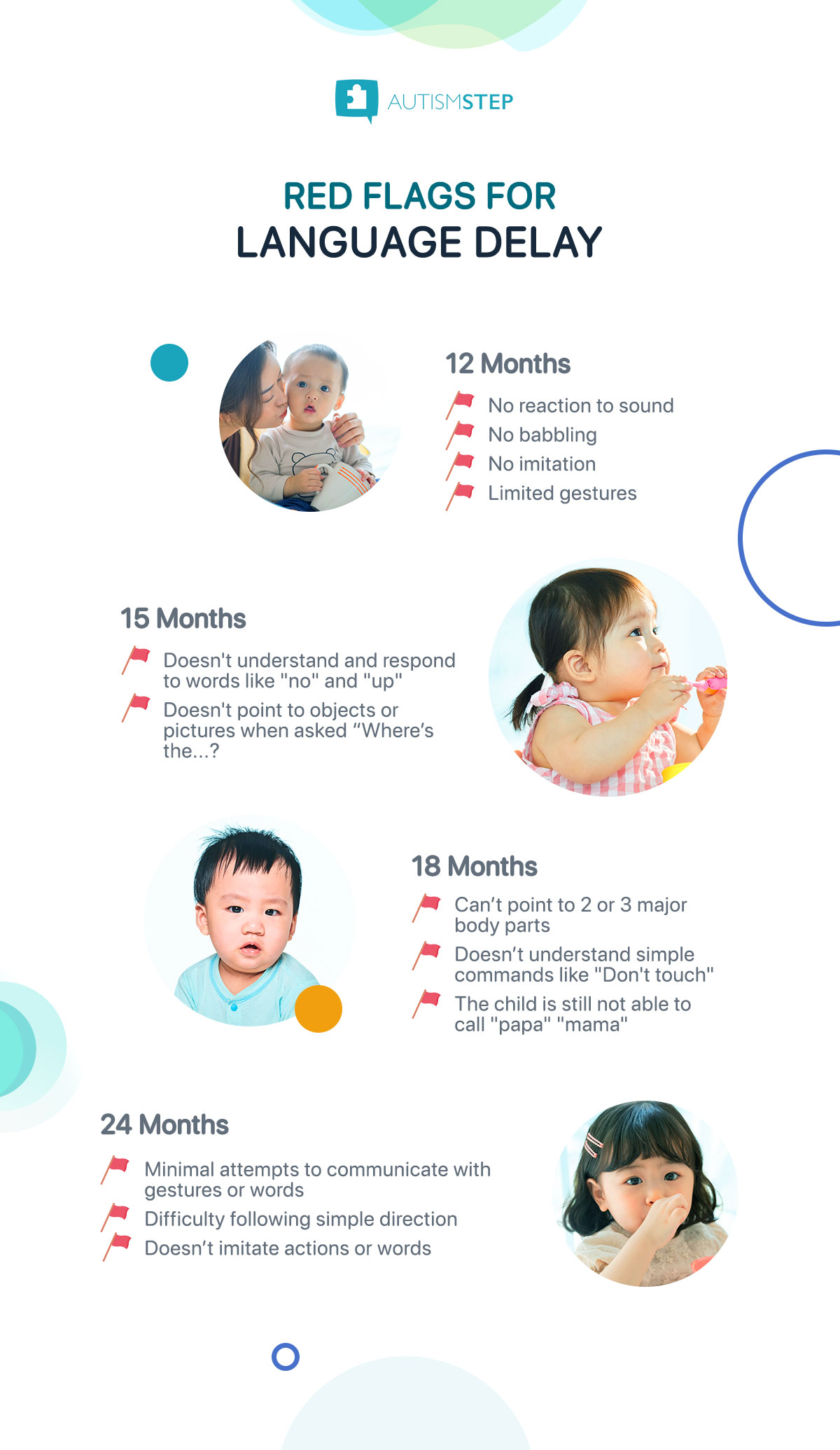 AUTISMSTEP

RED FLAGS FOR
LANGUAGE DELAY

12 Months

No reaction to sound
No babbling
No imitation
Limited gestures

15 Months

Doesn't understand and respond to words like "no" and "up"
Doesn't point to objects or pictures when asked “Where’s the...?

18 Months

Can’t point to 2 or 3 major body parts
Doesn’t understand simple commands like "Don't touch"
The child is still not able to call "papa" "mama"

24 Months

Minimal attempts to communicate with gestures or words
Difficulty following simple direction
Doesn’t imitate actions or words